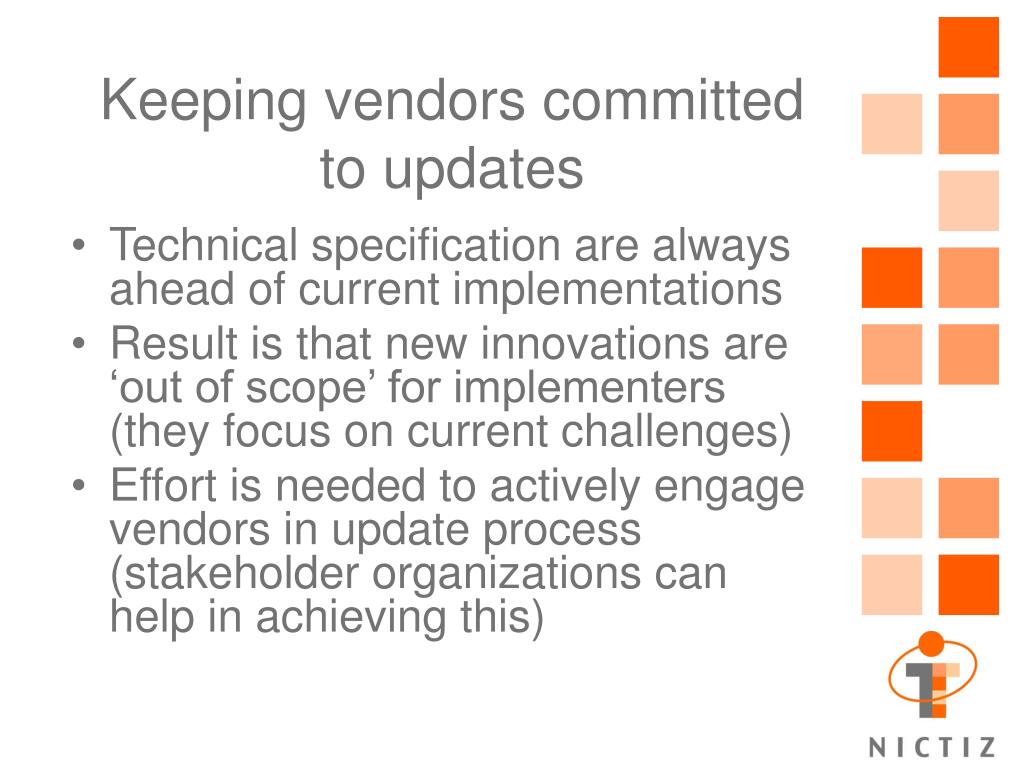 Keeping vendors committed to updates

• Technical specification are always ahead of current implementations
• Result is that new innovations are ‘out of scope’ for implementers (they focus on current challenges)
• Effort is needed to actively engage vendors in update process (stakeholder organizations can help in achieving this)

NICTIZ